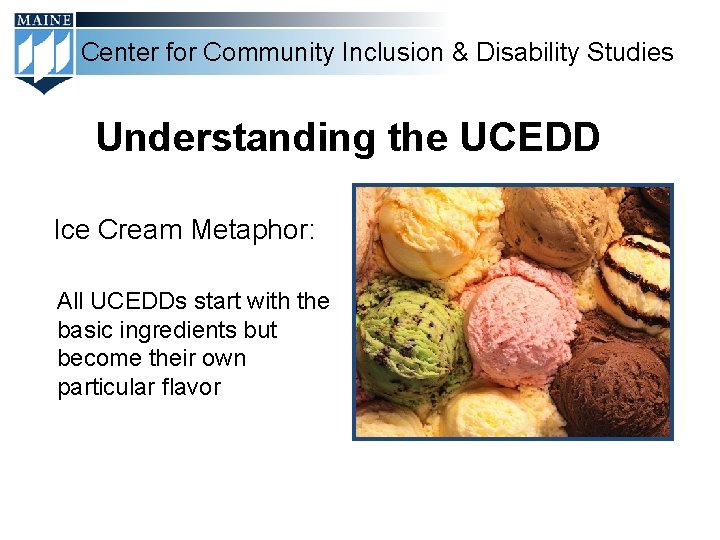 MAINE

Center for Community Inclusion & Disability Studies

Understanding the UCEDD

Ice Cream Metaphor:

All UCEDDs start with the basic ingredients but become their own particular flavor